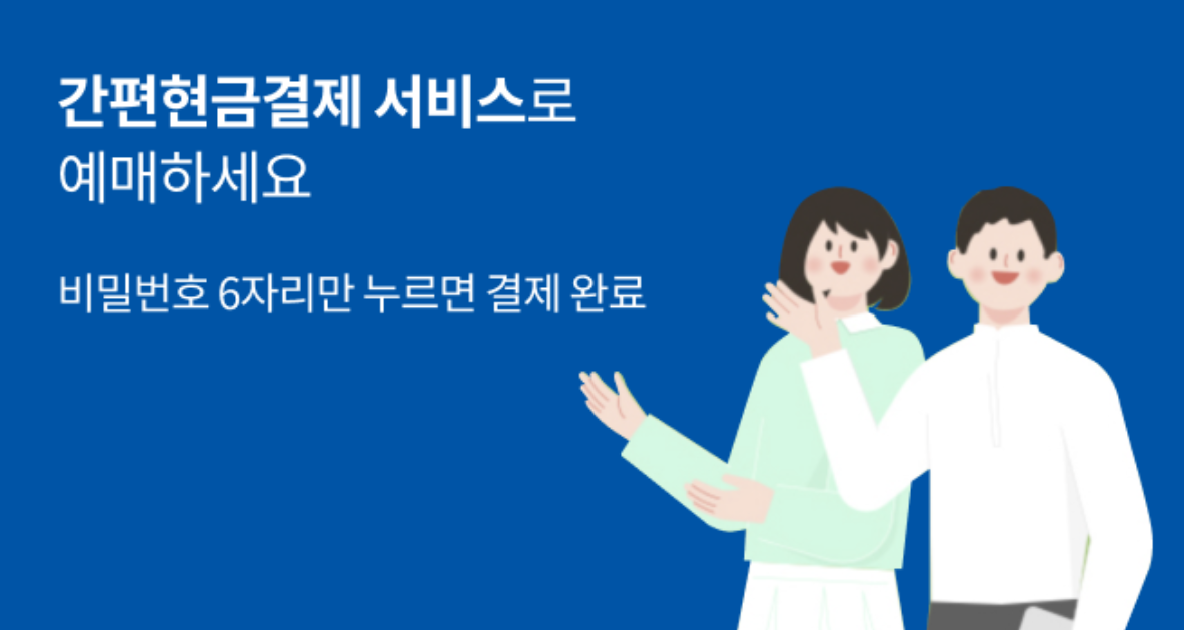 간편현금결제 서비스로
예매하세요

비밀번호 6자리만 누르면 결제 완료